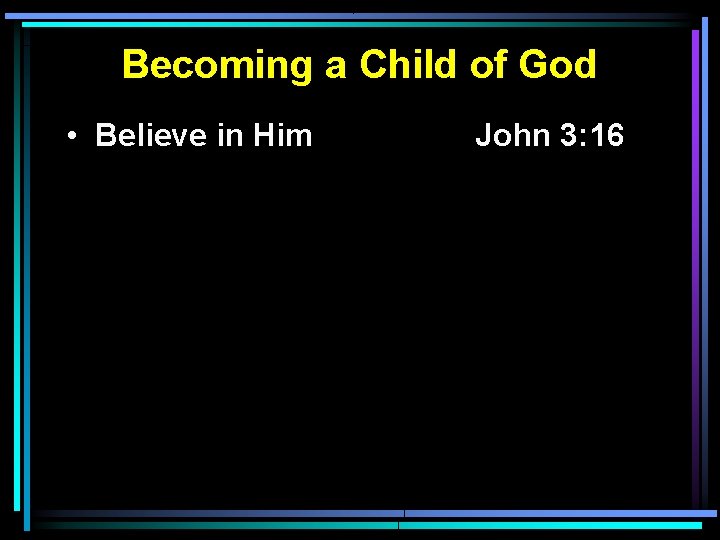 Becoming a Child of God

• Believe in Him John 3:16